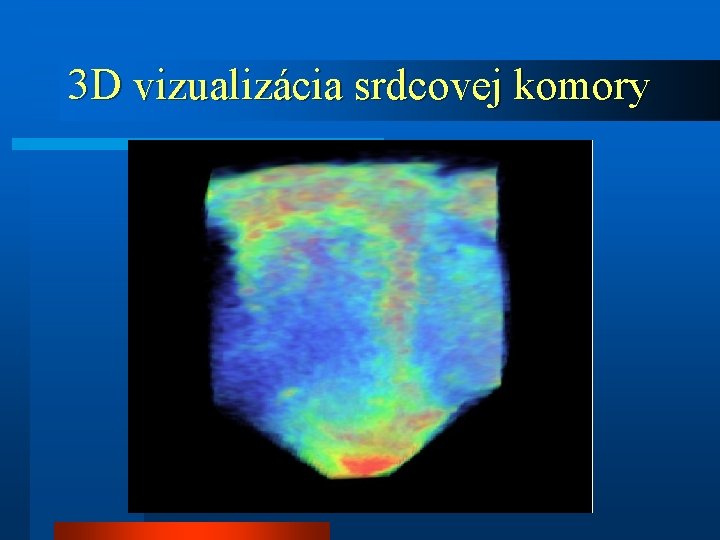 3D vizualizácia srdcovej komory